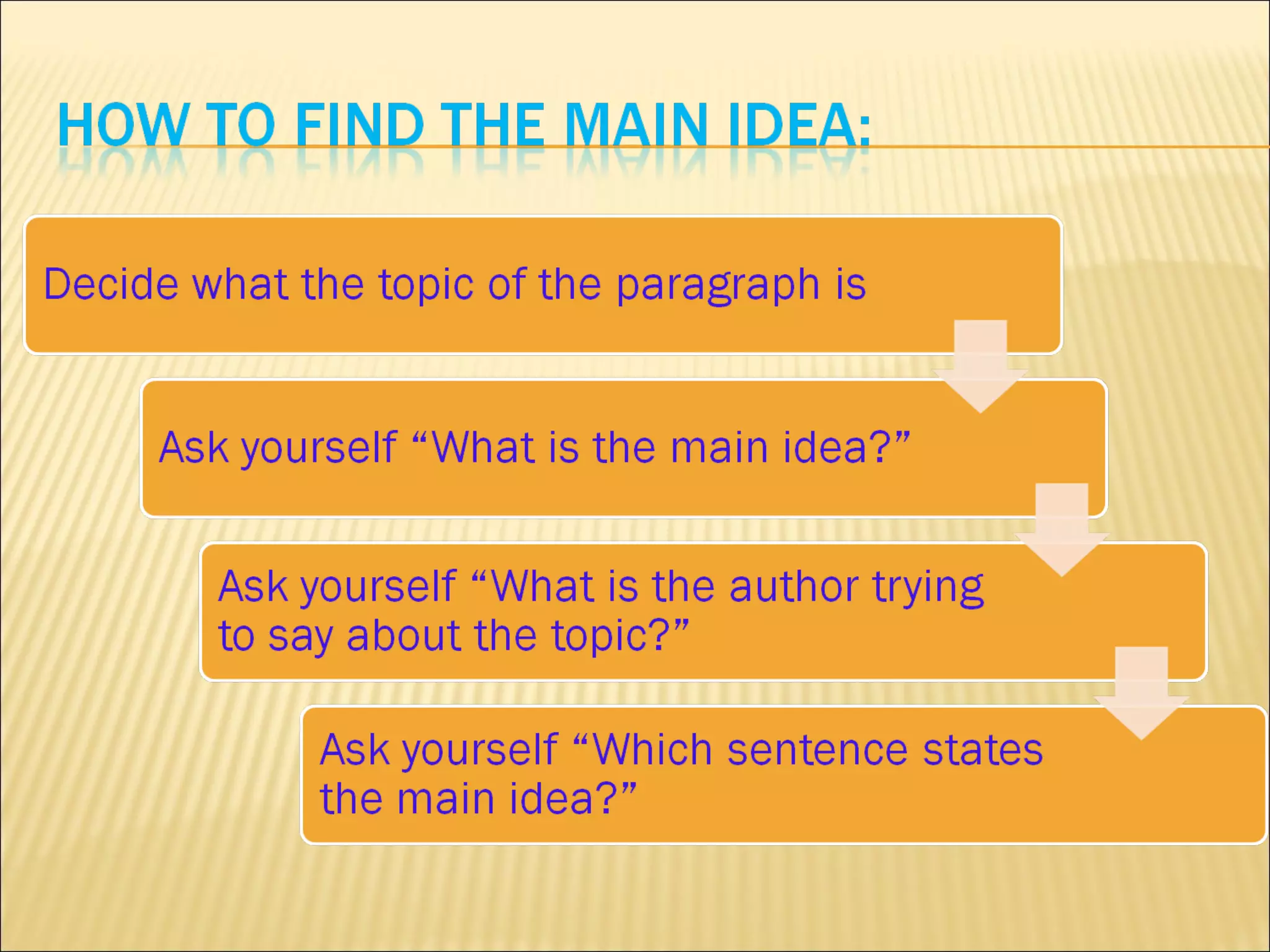 HOW TO FIND THE MAIN IDEA:

Decide what the topic of the paragraph is

Ask yourself “What is the main idea?”

Ask yourself “What is the author trying to say about the topic?”

Ask yourself “Which sentence states the main idea?”